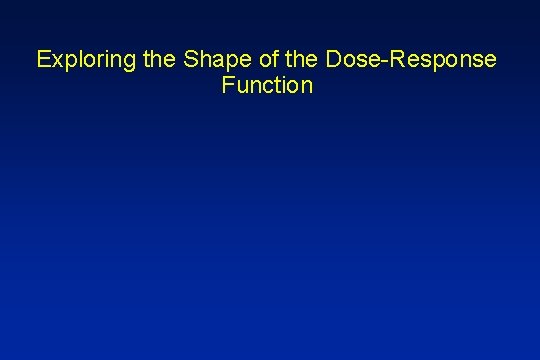 Exploring the Shape of the Dose-Response Function